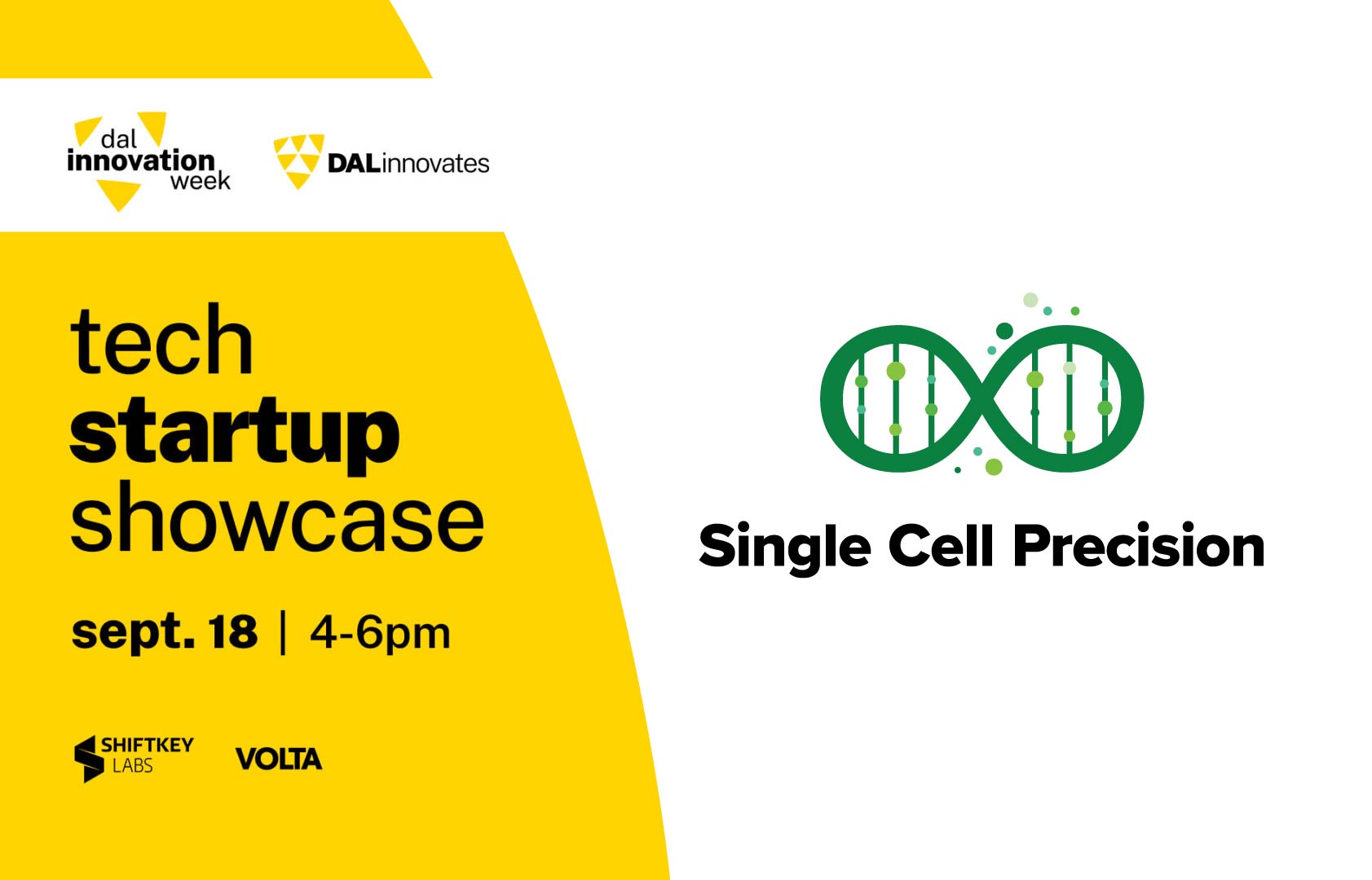 dal innovation week

DALinnovates

tech startup showcase

sept. 18 | 4-6pm

SHIFTKEY LABS

VOLTA

Single Cell Precision